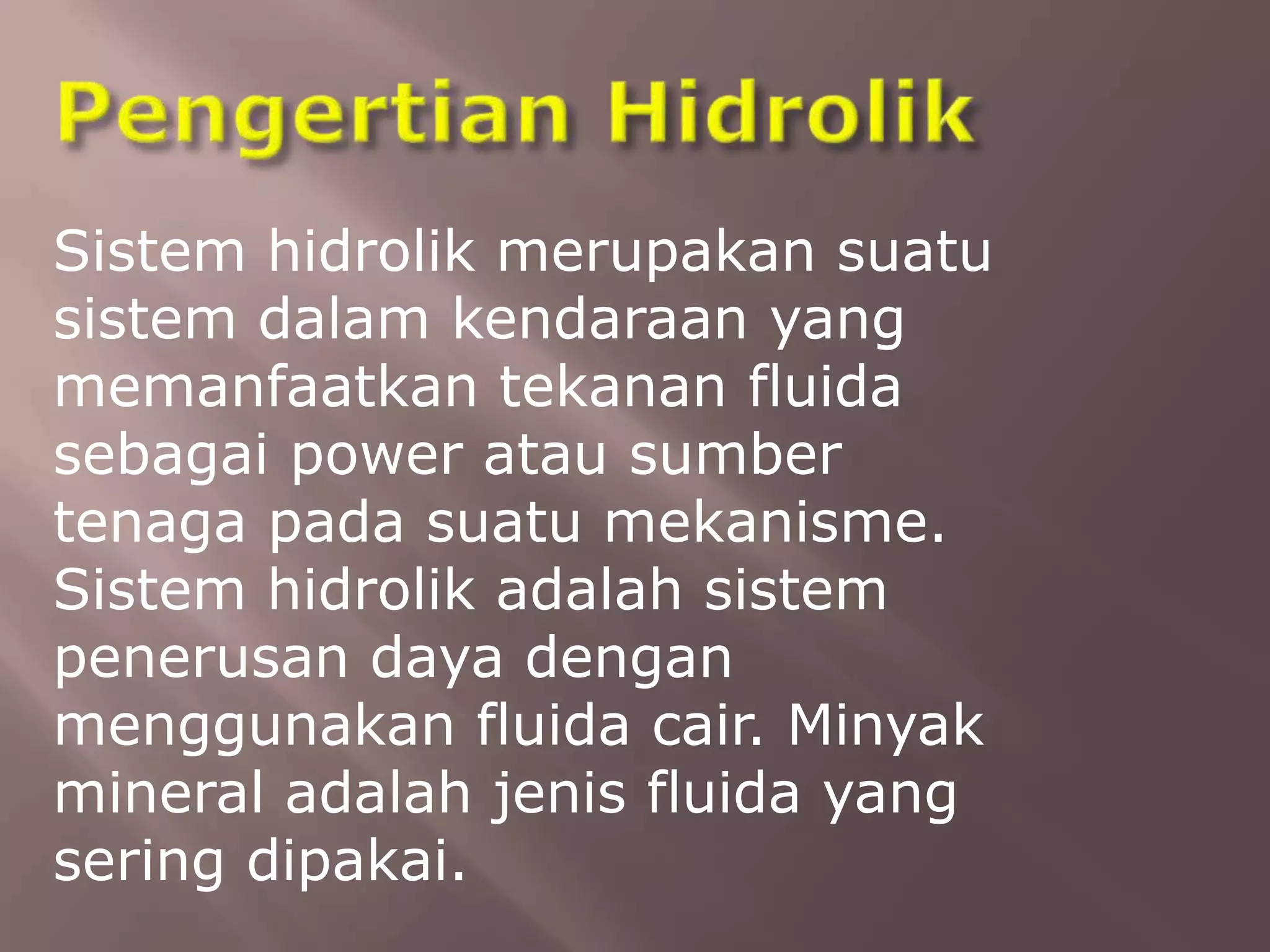 Pengertian Hidrolik

Sistem hidrolik merupakan suatu sistem dalam kendaraan yang memanfaatkan tekanan fluida sebagai power atau sumber tenaga pada suatu mekanisme. Sistem hidrolik adalah sistem penerusan daya dengan menggunakan fluida cair. Minyak mineral adalah jenis fluida yang sering dipakai.